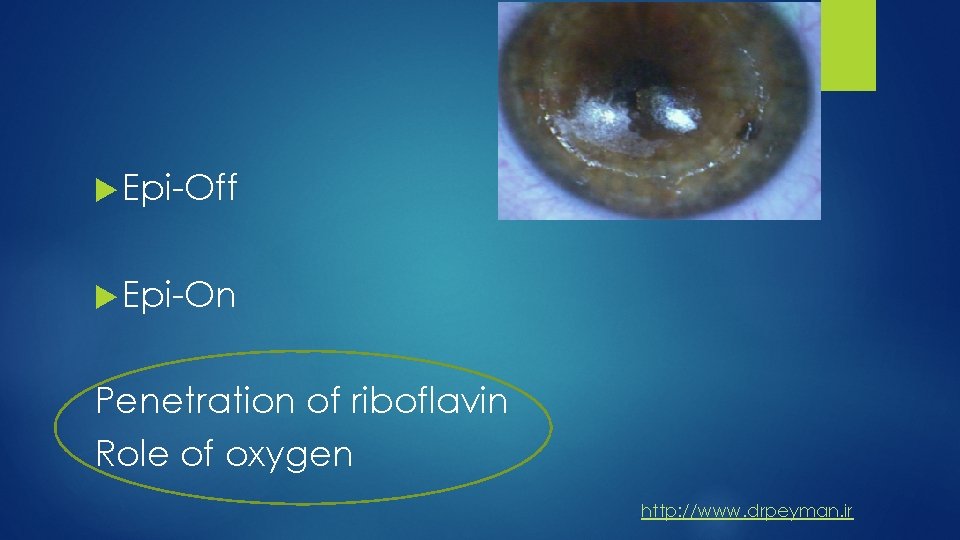 Epi-Off

Epi-On

Penetration of riboflavin
Role of oxygen

http://www.drpeyman.ir